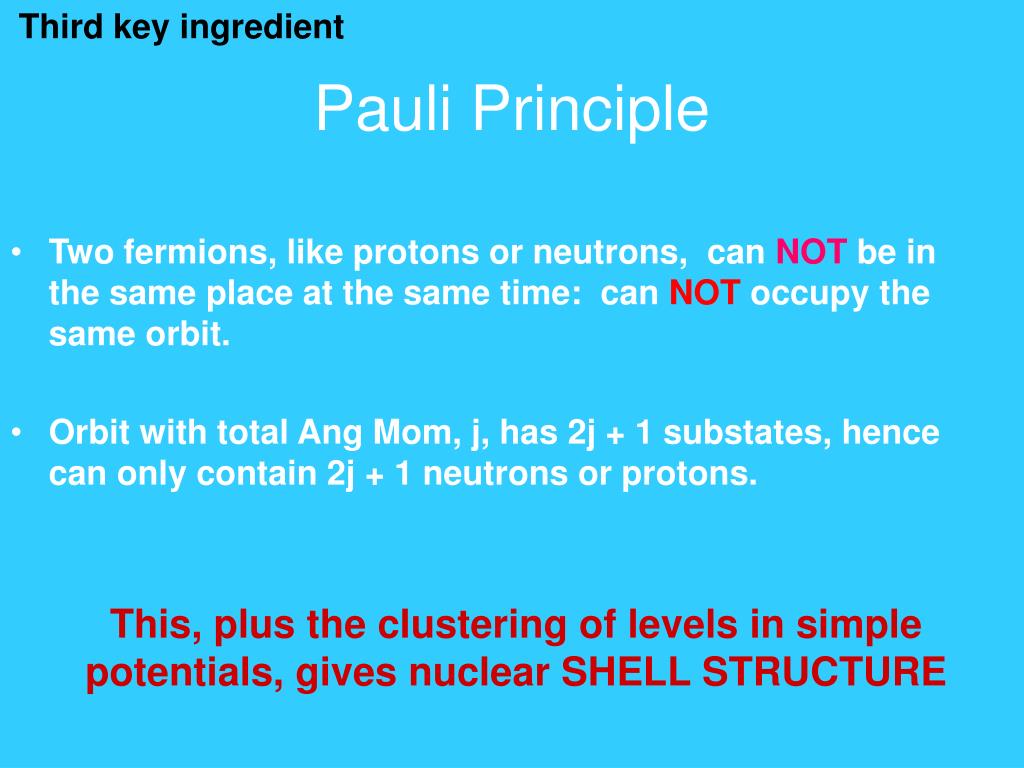 Third key ingredient

Pauli Principle

• Two fermions, like protons or neutrons, can NOT be in the same place at the same time: can NOT occupy the same orbit.

• Orbit with total Ang Mom, j, has 2j + 1 substates, hence can only contain 2j + 1 neutrons or protons.

This, plus the clustering of levels in simple potentials, gives nuclear SHELL STRUCTURE